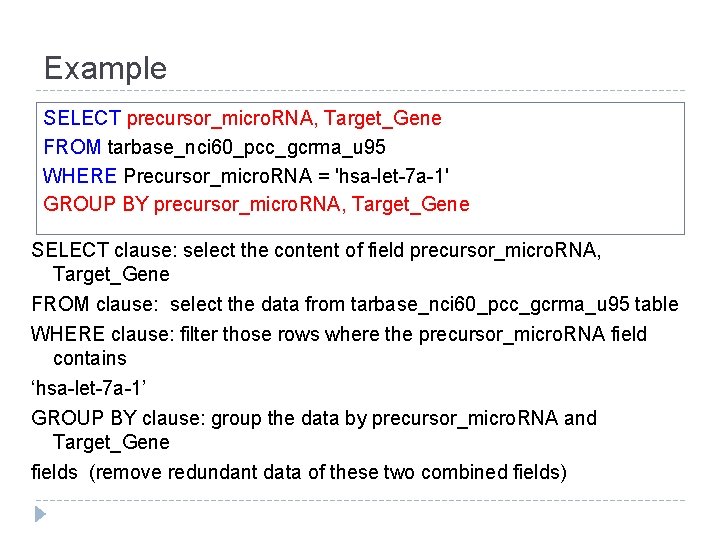 Example

SELECT precursor_microRNA, Target_Gene
FROM tarbase_nci60_pcc_gcrma_u95
WHERE Precursor_microRNA = 'hsa-let-7a-1'
GROUP BY precursor_microRNA, Target_Gene

SELECT clause: select the content of field precursor_microRNA, Target_Gene

FROM clause: select the data from tarbase_nci60_pcc_gcrma_u95 table

WHERE clause: filter those rows where the precursor_microRNA field contains

‘hsa-let-7a-1’

GROUP BY clause: group the data by precursor_microRNA and Target_Gene

fields (remove redundant data of these two combined fields)